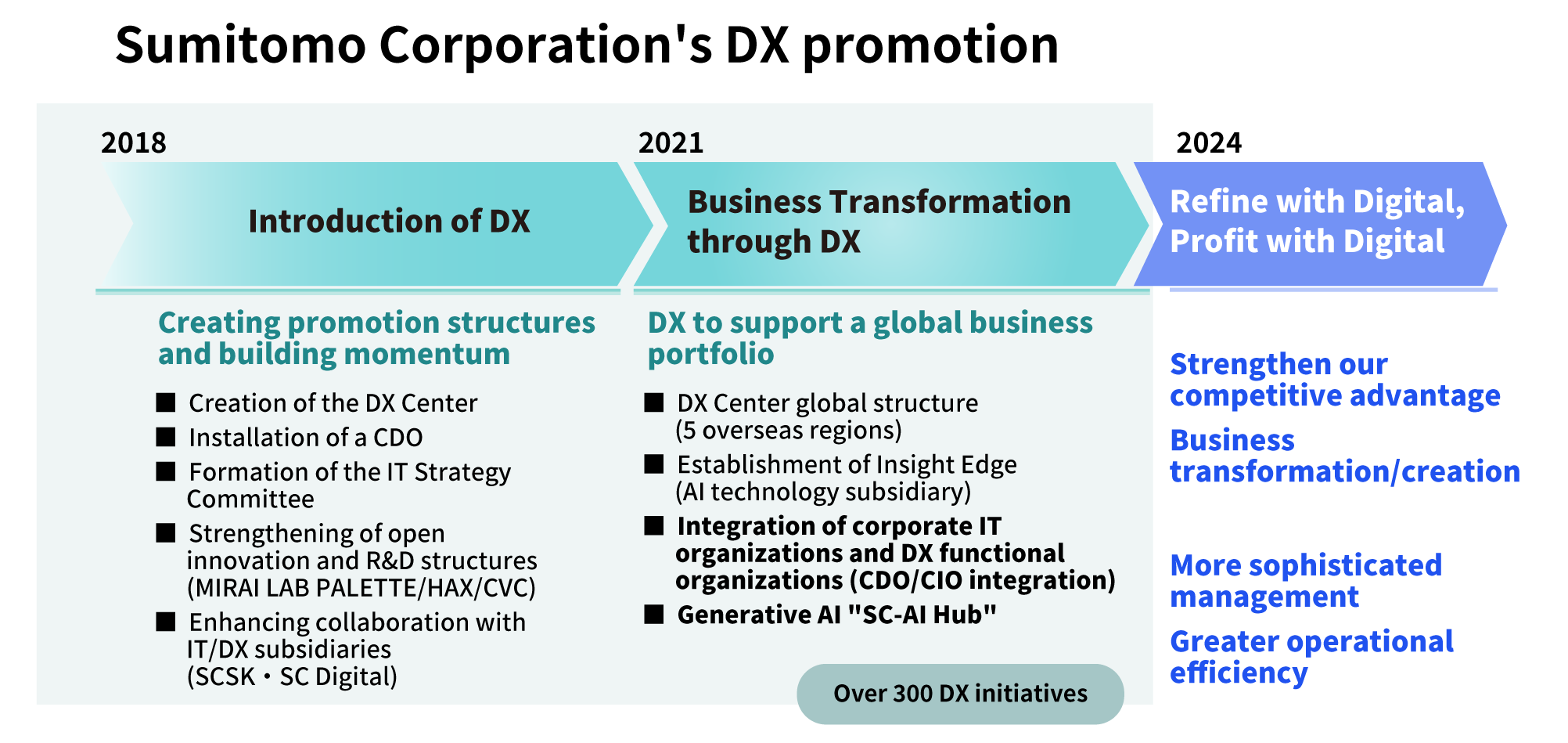 Sumitomo Corporation's DX promotion

2018

Introduction of DX

Creating promotion structures and building momentum

■ Creation of the DX Center
■ Installation of a CDO
■ Formation of the IT Strategy Committee
■ Strengthening of open innovation and R&D structures (MIRAI LAB PALETTE/HAX/CVC)
■ Enhancing collaboration with IT/DX subsidiaries (SCSK・SC Digital)

2021

Business Transformation through DX

DX to support a global business portfolio

■ DX Center global structure (5 overseas regions)
■ Establishment of Insight Edge (AI technology subsidiary)
■ Integration of corporate IT organizations and DX functional organizations (CDO/CIO integration)
■ Generative AI "SC-AI Hub"

Over 300 DX initiatives

2024

Refine with Digital, Profit with Digital

Strengthen our competitive advantage

Business transformation/creation

More sophisticated management

Greater operational efficiency